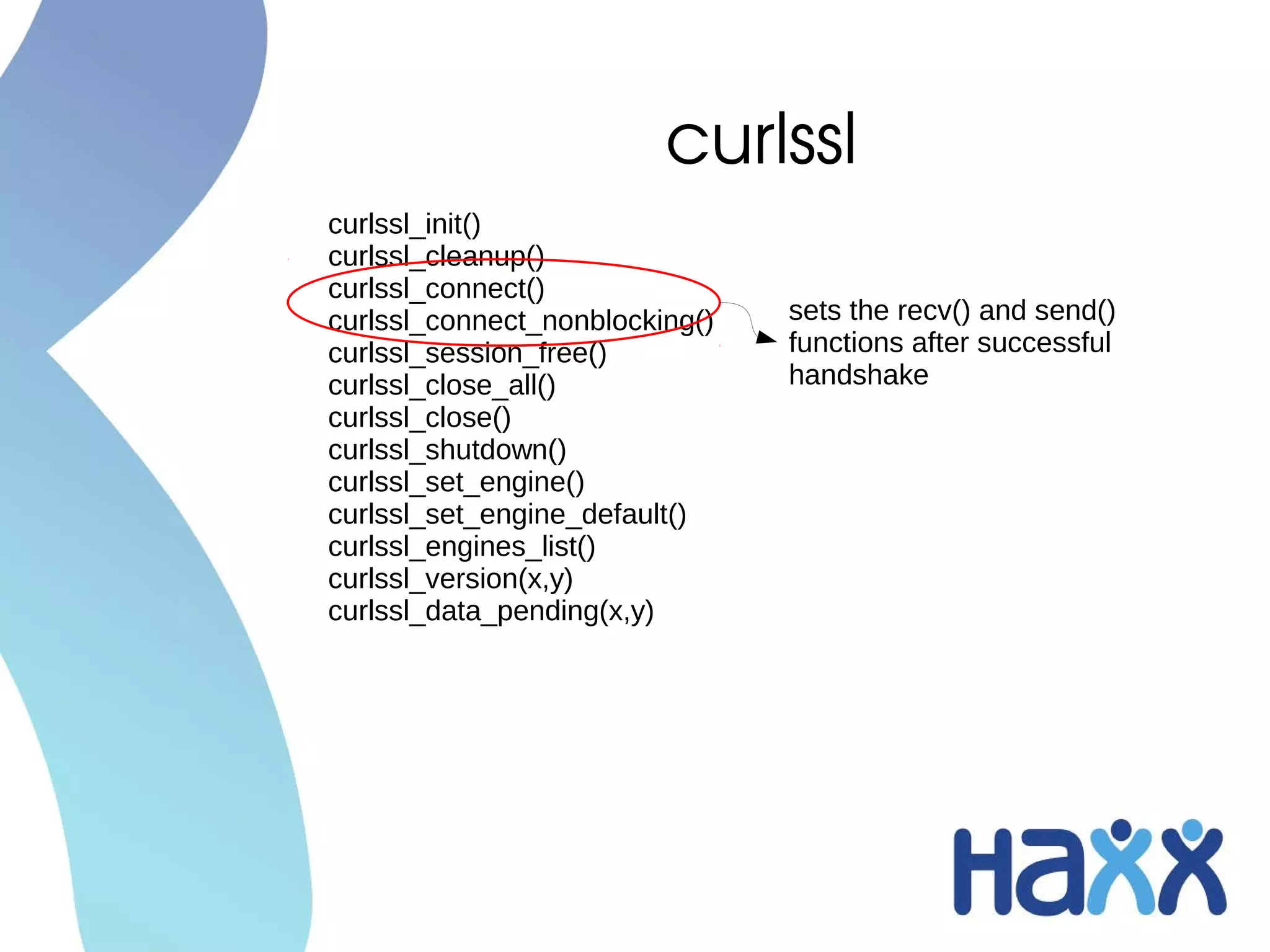 curlssl

curlssl_init()
curlssl_cleanup()
curlssl_connect()
curlssl_connect_nonblocking()
curlssl_session_free()
curlssl_close_all()
curlssl_close()
curlssl_shutdown()
curlssl_set_engine()
curlssl_set_engine_default()
curlssl_engines_list()
curlssl_version(x,y)
curlssl_data_pending(x,y)

sets the recv() and send() functions after successful handshake

Haxx